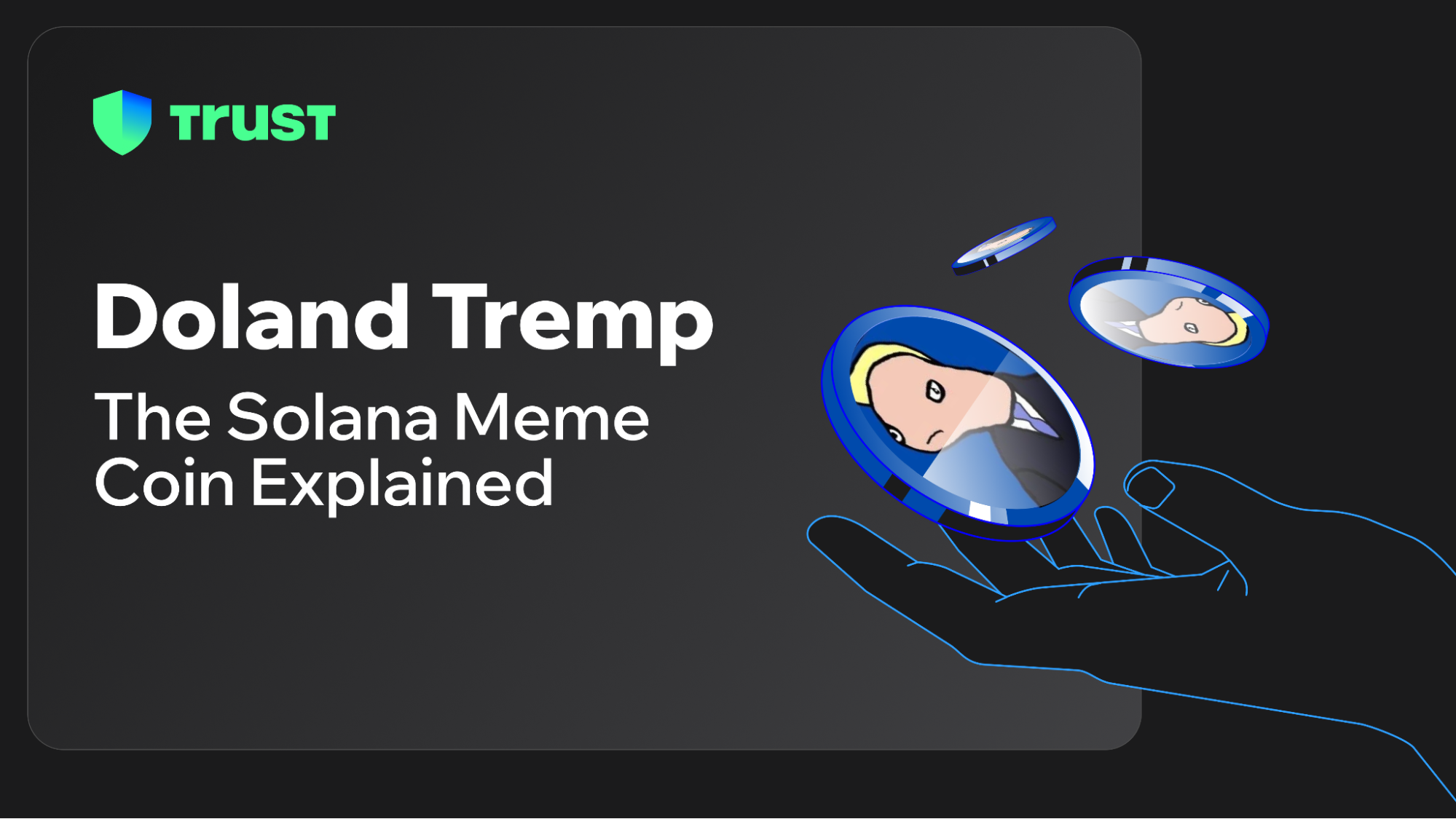 TRUST

Doland Tremp

The Solana Meme Coin Explained